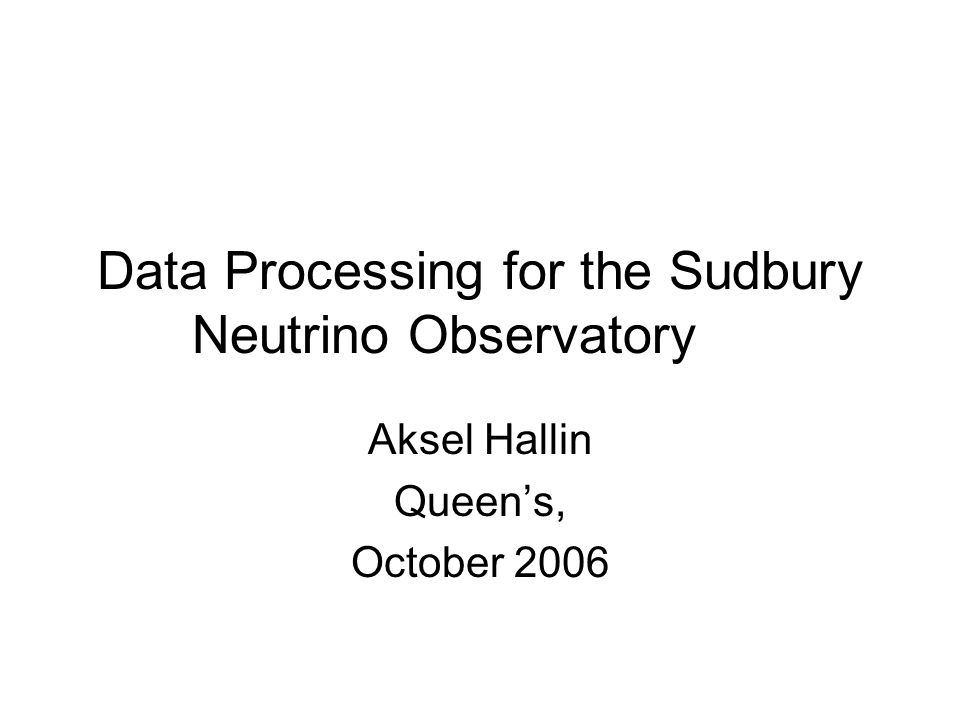 Data Processing for the Sudbury Neutrino Observatory

Aksel Hallin
Queen’s,
October 2006